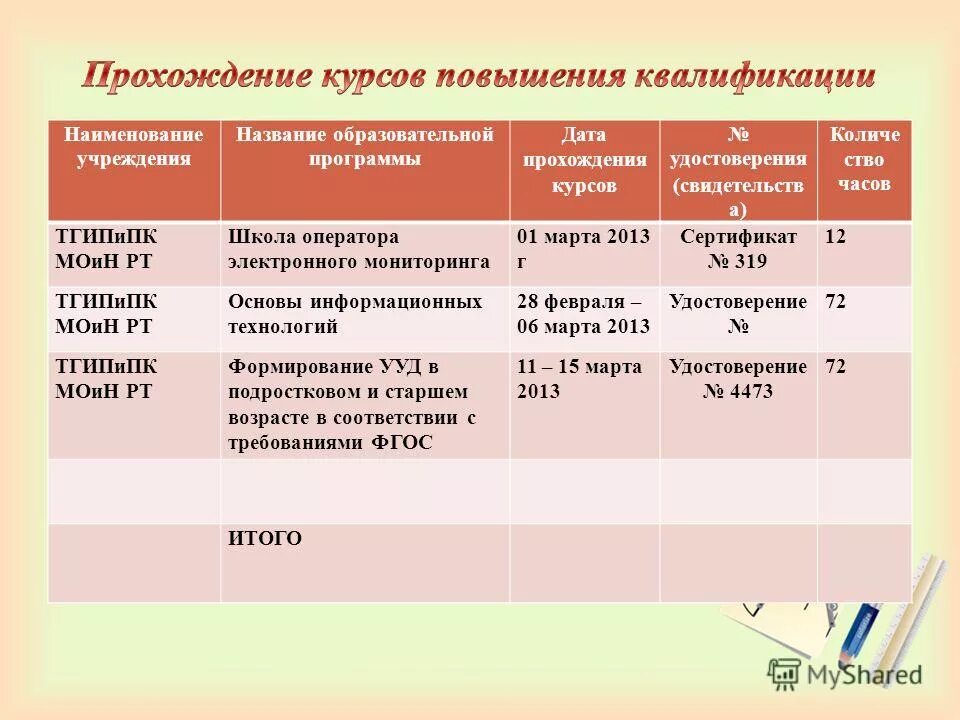 Прохождение курсов повышения квалификации

| Наименование учреждения | Название образовательной программы | Дата прохождения курсов | № удостоверения (свидетельства) | Количество часов |
|---|---|---|---|---|
| ТГИПиПК МОиН РТ | Школа оператора электронного мониторинга | 01 марта 2013 г | Сертификат № 319 | 12 |
| ТГИПиПК МОиН РТ | Основы информационных технологий | 28 февраля – 06 марта 2013 | Удостоверение № | 72 |
| ТГИПиПК МОиН РТ | Формирование УУД в подростковом и старшем возрасте в соответствии с требованиями ФГОС | 11 – 15 марта 2013 | Удостоверение № 4473 | 72 |
| | | | | |
| | ИТОГО | | | |

MyShared